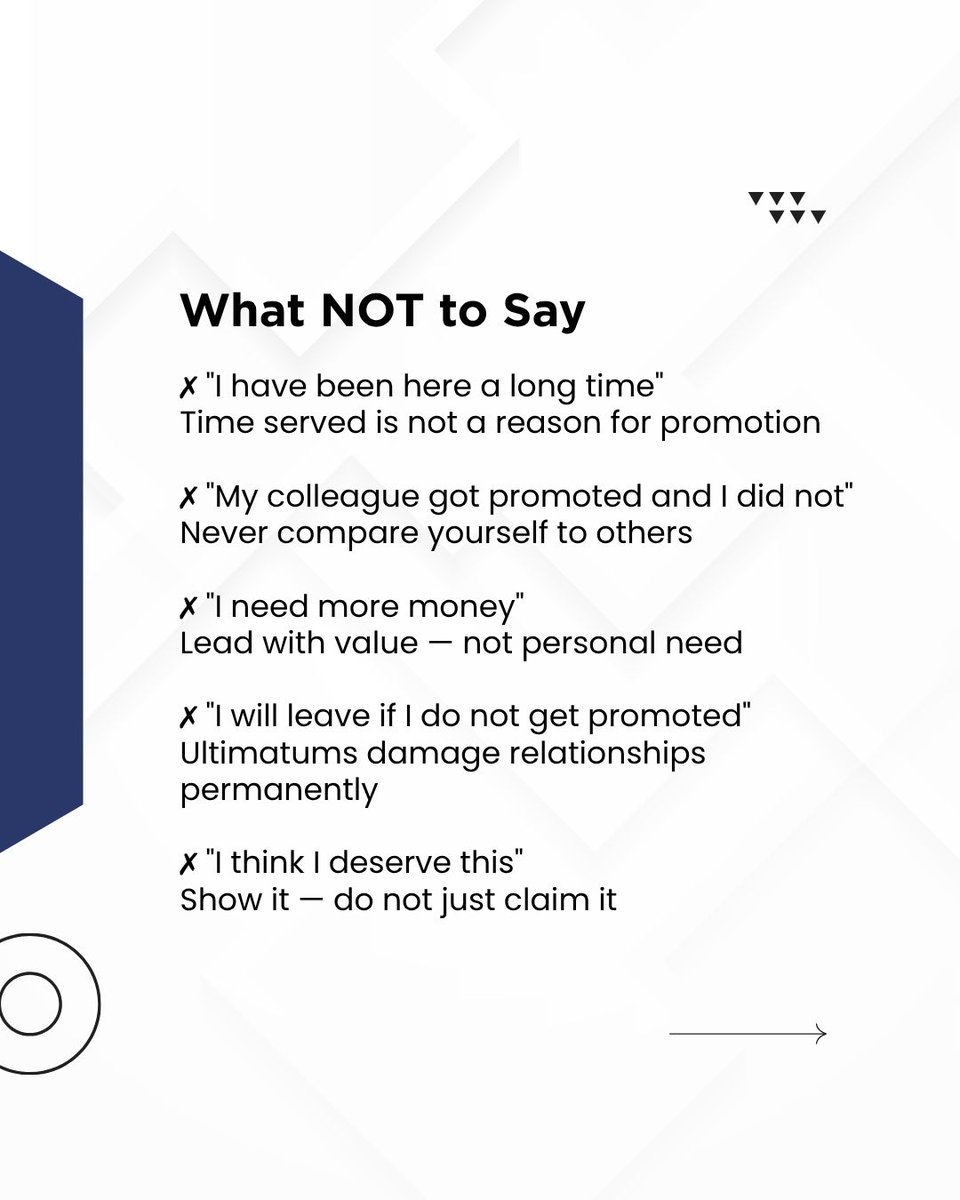 What NOT to Say

✗ "I have been here a long time"
Time served is not a reason for promotion

✗ "My colleague got promoted and I did not"
Never compare yourself to others

✗ "I need more money"
Lead with value — not personal need

✗ "I will leave if I do not get promoted"
Ultimatums damage relationships permanently

✗ "I think I deserve this"
Show it — do not just claim it